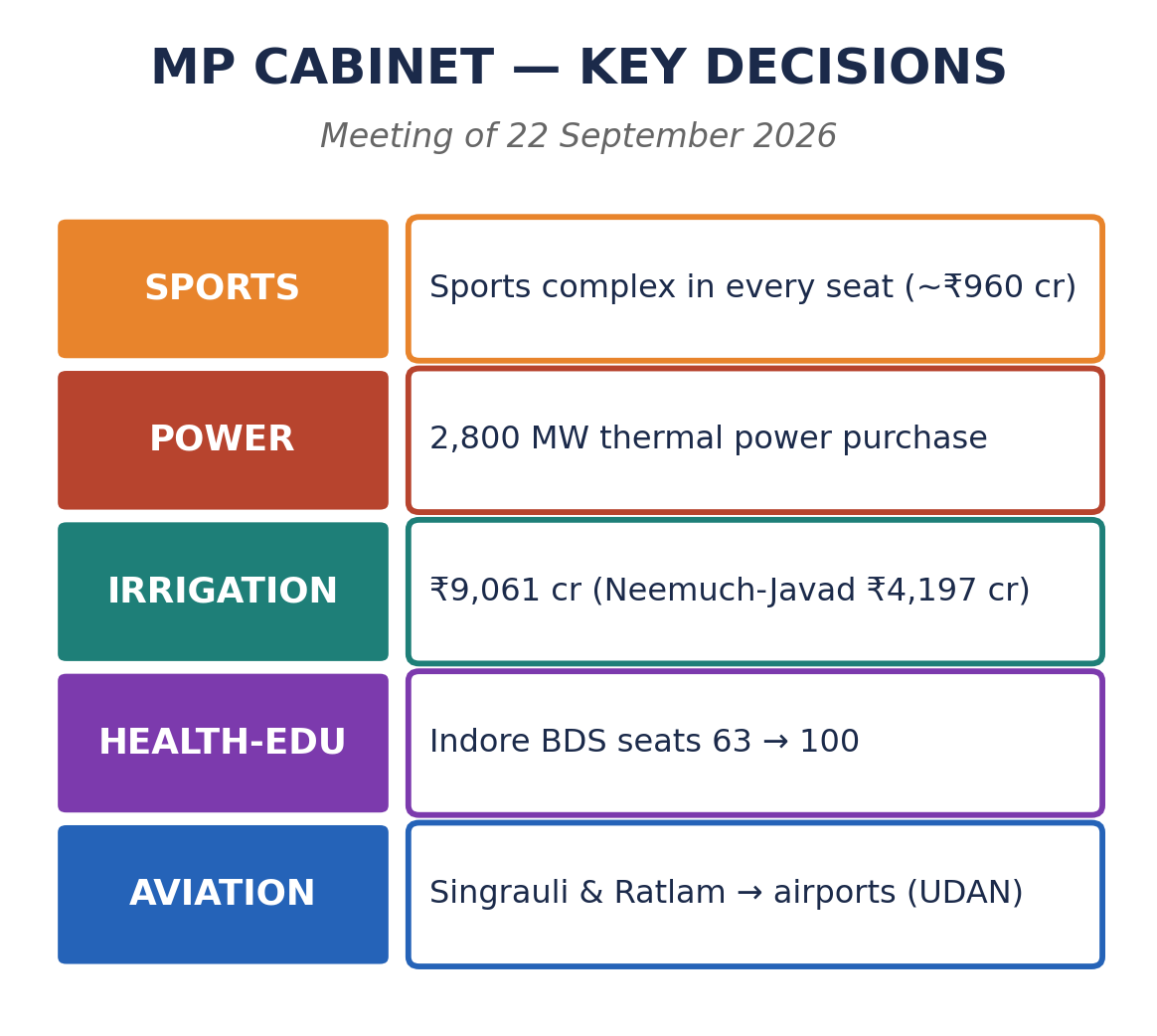 MP CABINET — KEY DECISIONS

Meeting of 22 September 2026

SPORTS
Sports complex in every seat (~₹960 cr)

POWER
2,800 MW thermal power purchase

IRRIGATION
₹9,061 cr (Neemuch-Javad ₹4,197 cr)

HEALTH-EDU
Indore BDS seats 63 → 100

AVIATION
Singrauli & Ratlam → airports (UDAN)